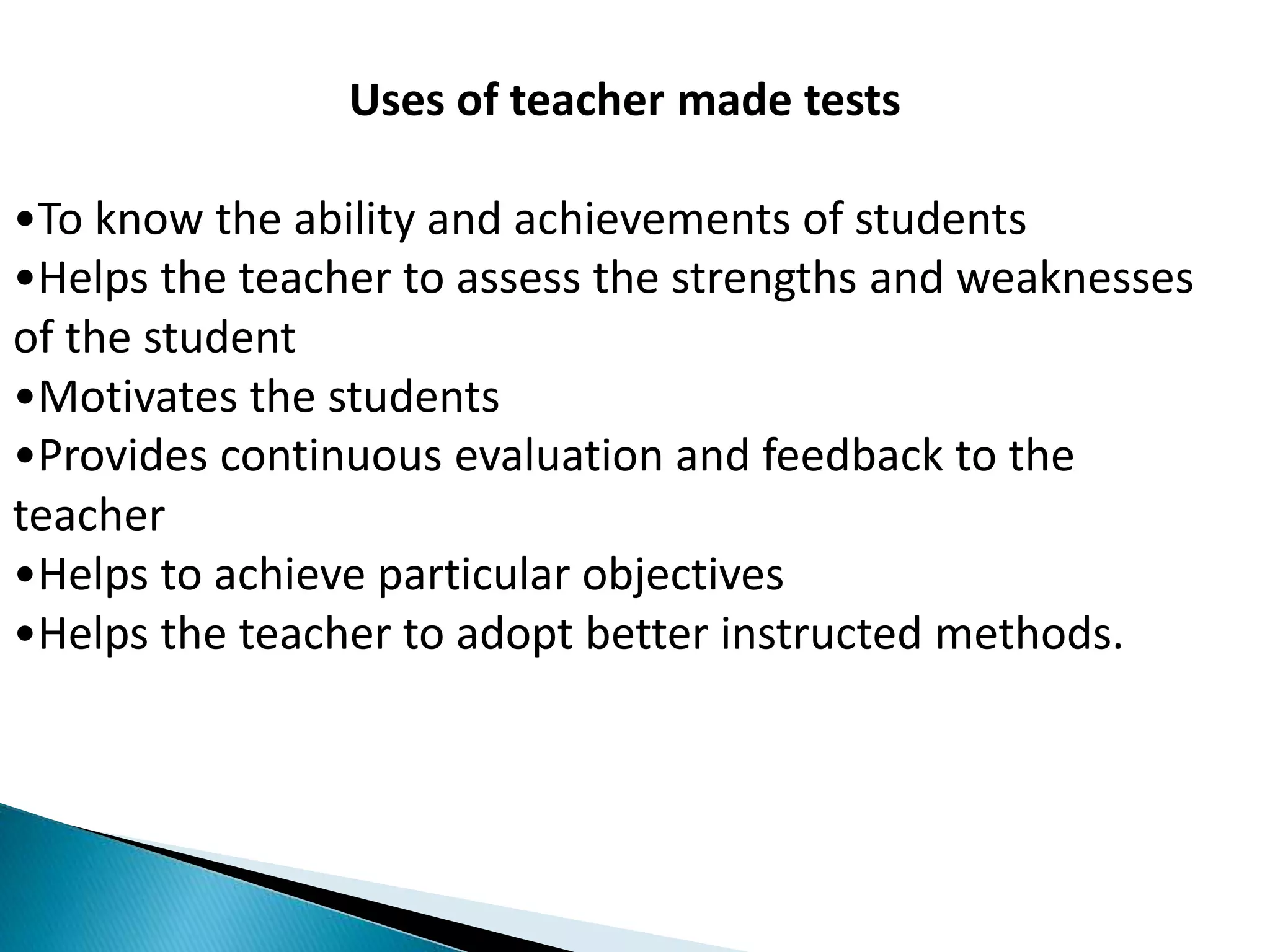 Uses of teacher made tests

•To know the ability and achievements of students
•Helps the teacher to assess the strengths and weaknesses of the student
•Motivates the students
•Provides continuous evaluation and feedback to the teacher
•Helps to achieve particular objectives
•Helps the teacher to adopt better instructed methods.